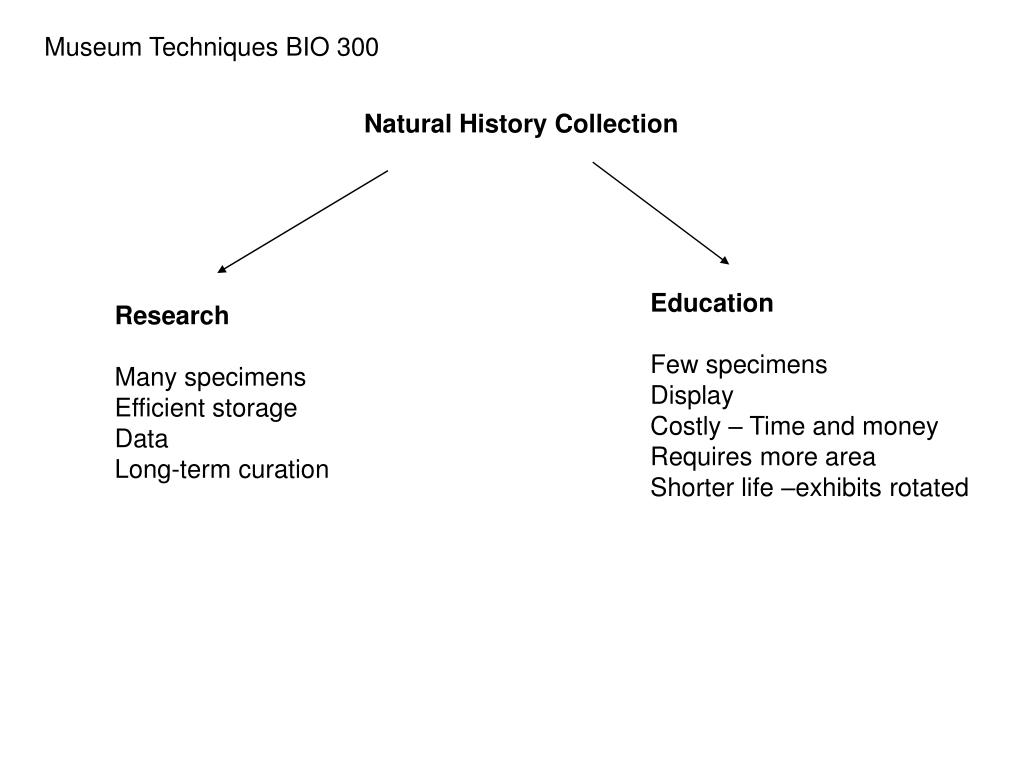 Museum Techniques BIO 300

Natural History Collection

Research

Many specimens
Efficient storage
Data
Long-term curation

Education

Few specimens
Display
Costly – Time and money
Requires more area
Shorter life –exhibits rotated